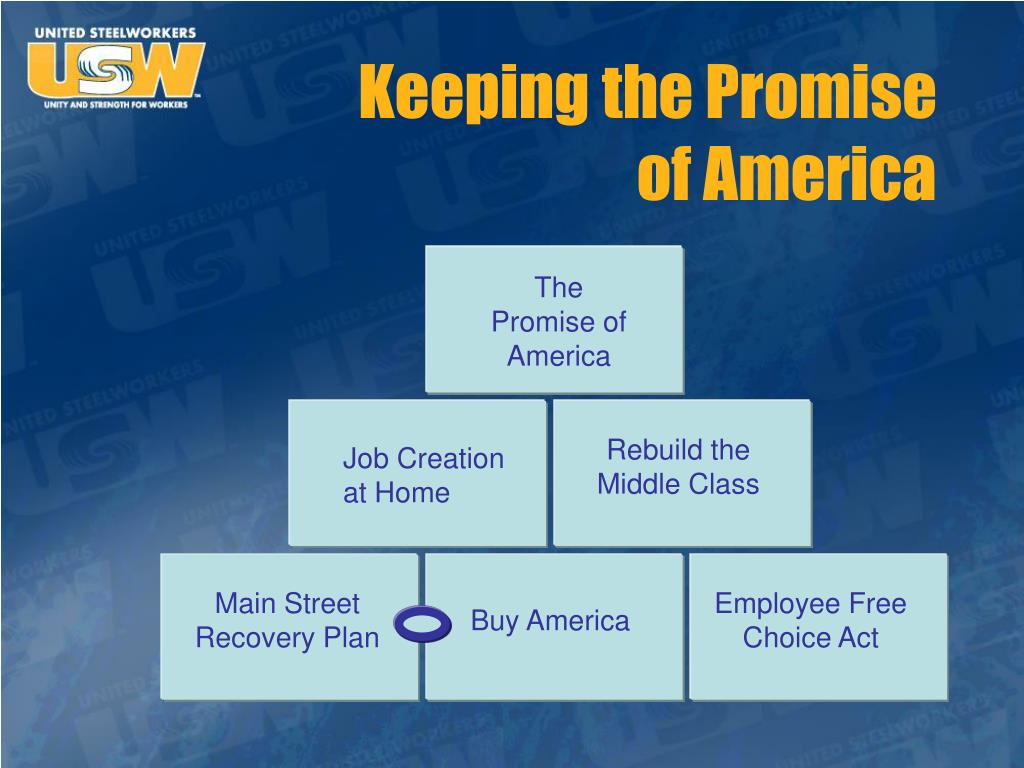 UNITED STEELWORKERS
USW
UNITY AND STRENGTH FOR WORKERS

Keeping the Promise of America

The Promise of America

Job Creation at Home

Rebuild the Middle Class

Main Street Recovery Plan

Buy America

Employee Free Choice Act